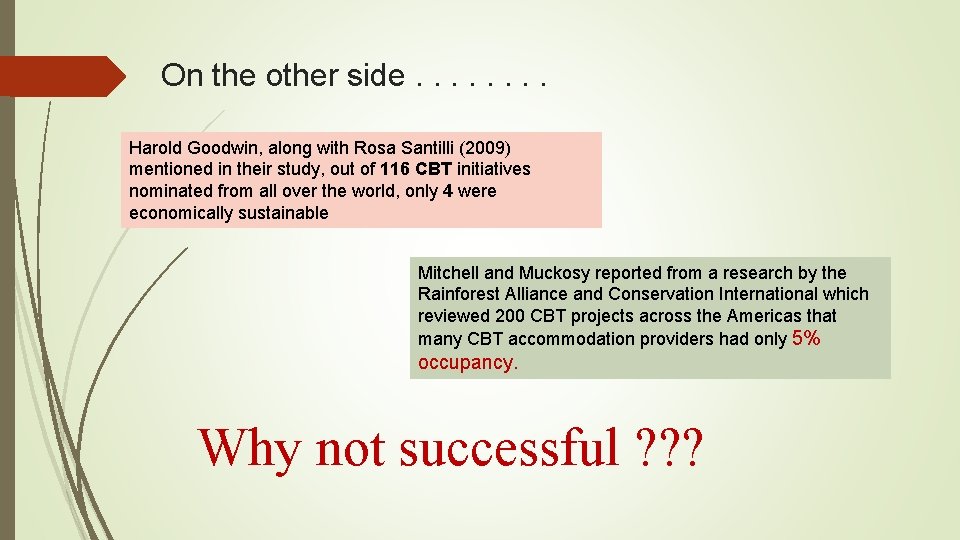 On the other side . . . . . . . .

Harold Goodwin, along with Rosa Santilli (2009) mentioned in their study, out of 116 CBT initiatives nominated from all over the world, only 4 were economically sustainable

Mitchell and Muckosy reported from a research by the Rainforest Alliance and Conservation International which reviewed 200 CBT projects across the Americas that many CBT accommodation providers had only 5% occupancy.

Why not successful ???